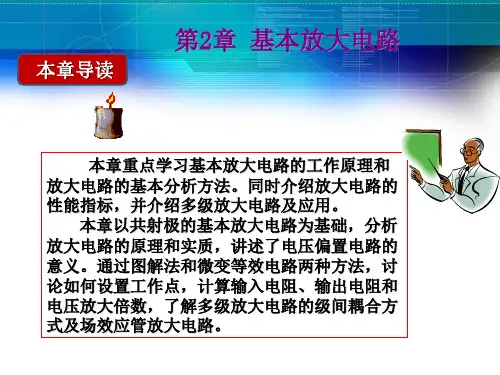 第2章 基本放大电路

本章导读

本章重点学习基本放大电路的工作原理和放大电路的基本分析方法。同时介绍放大电路的性能指标，并介绍多级放大电路及应用。

本章以共射极的基本放大电路为基础，分析放大电路的原理和实质，讲述了电压偏置电路的意义。通过图解法和微变等效电路两种方法，讨论如何设置工作点，计算输入电阻、输出电阻和电压放大倍数，了解多级放大电路的级间耦合方式及场效应管放大电路。